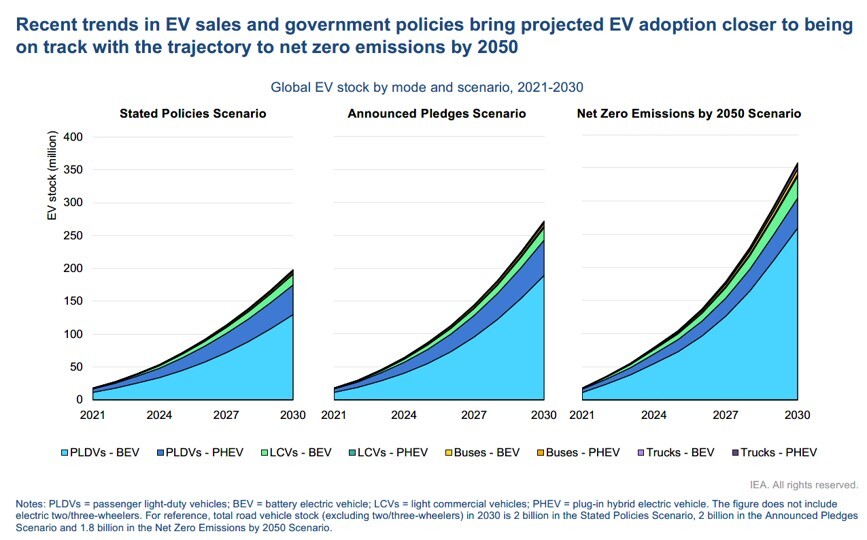 Recent trends in EV sales and government policies bring projected EV adoption closer to being on track with the trajectory to net zero emissions by 2050

Global EV stock by mode and scenario, 2021-2030

Stated Policies Scenario

Announced Pledges Scenario

Net Zero Emissions by 2050 Scenario

EV stock (million)

400
350
300
250
200
150
100
50
0

2021
2024
2027
2030

2021
2024
2027
2030

2021
2024
2027
2030

PLDVs - BEV
PLDVs - PHEV
LCVs - BEV
LCVs - PHEV
Buses - BEV
Buses - PHEV
Trucks - BEV
Trucks - PHEV

IEA. All rights reserved.

Notes: PLDVs = passenger light-duty vehicles; BEV = battery electric vehicle; LCVs = light commercial vehicles; PHEV = plug-in hybrid electric vehicle. The figure does not include electric two/three-wheelers. For reference, total road vehicle stock (excluding two/three-wheelers) in 2030 is 2 billion in the Stated Policies Scenario, 2 billion in the Announced Pledges Scenario and 1.8 billion in the Net Zero Emissions by 2050 Scenario.